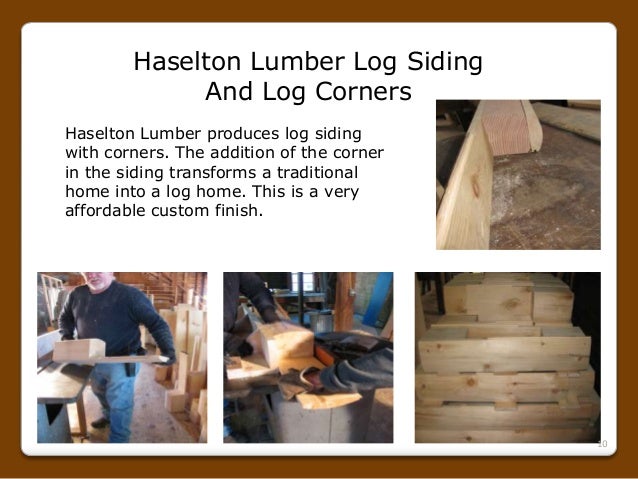 Haselton Lumber Log Siding And Log Corners

Haselton Lumber produces log siding with corners. The addition of the corner in the siding transforms a traditional home into a log home. This is a very affordable custom finish.

10